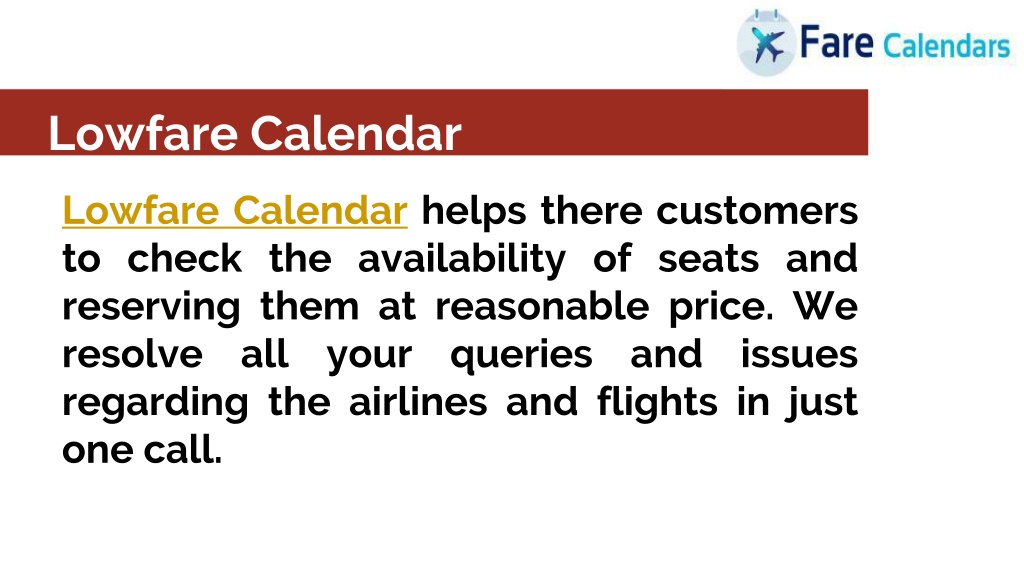 Fare Calendars

Lowfare Calendar

Lowfare Calendar helps there customers to check the availability of seats and reserving them at reasonable price. We resolve all your queries and issues regarding the airlines and flights in just one call.